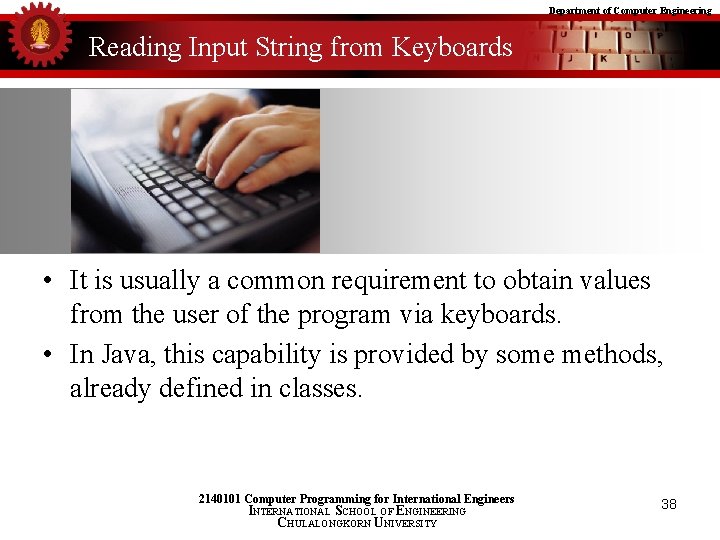 Department of Computer Engineering

Reading Input String from Keyboards

U I O P
J K L

• It is usually a common requirement to obtain values from the user of the program via keyboards.

• In Java, this capability is provided by some methods, already defined in classes.

2140101 Computer Programming for International Engineers
INTERNATIONAL SCHOOL OF ENGINEERING
CHULALONGKORN UNIVERSITY

38